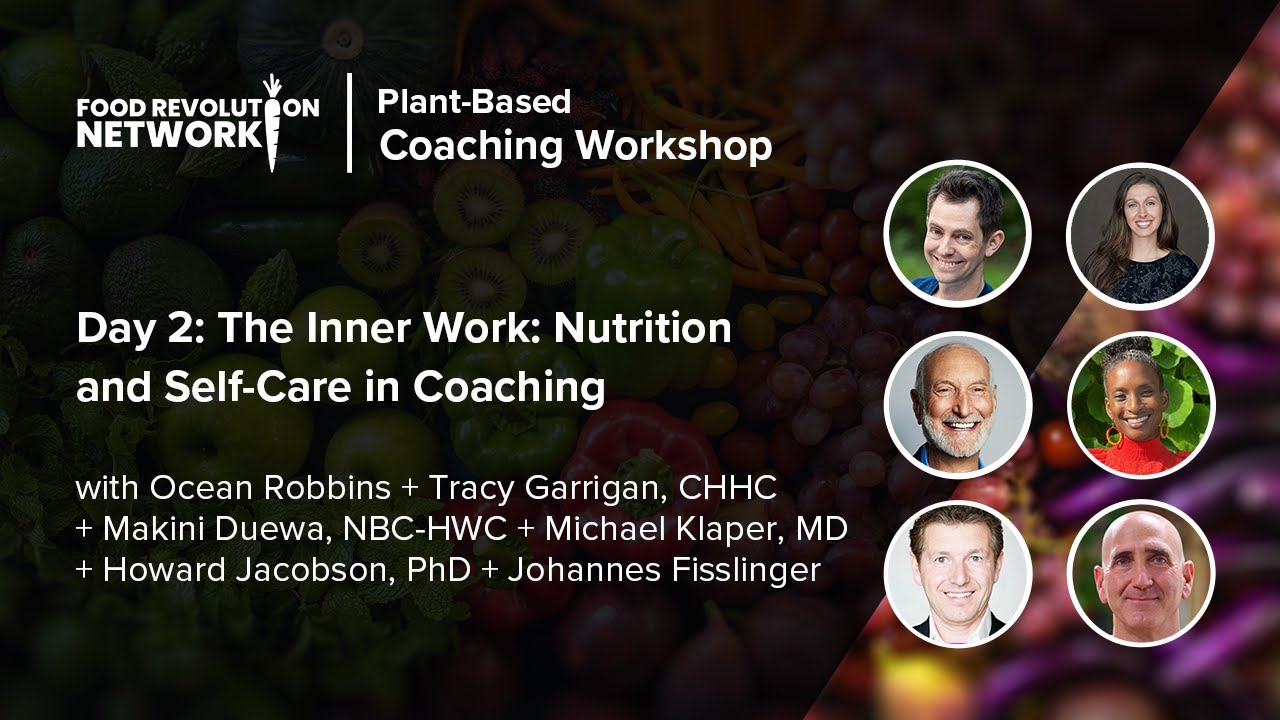 FOOD REVOLUTION NETWORK

Plant-Based Coaching Workshop

Day 2: The Inner Work: Nutrition and Self-Care in Coaching

with Ocean Robbins + Tracy Garrigan, CHHC + Makini Duewa, NBC-HWC + Michael Klaper, MD + Howard Jacobson, PhD + Johannes Fisslinger